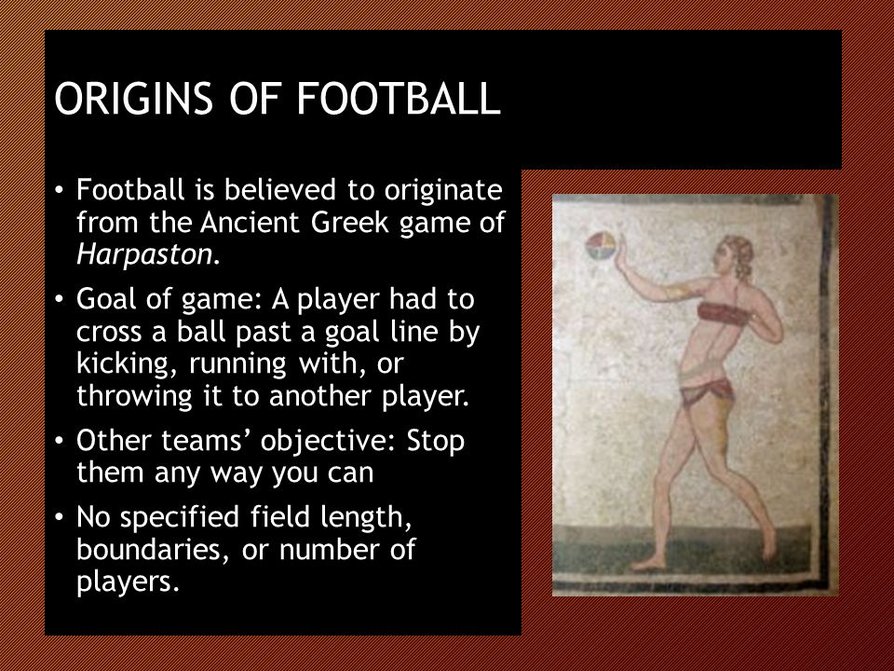 ORIGINS OF FOOTBALL

• Football is believed to originate from the Ancient Greek game of Harpaston.

• Goal of game: A player had to cross a ball past a goal line by kicking, running with, or throwing it to another player.

• Other teams' objective: Stop them any way you can

• No specified field length, boundaries, or number of players.